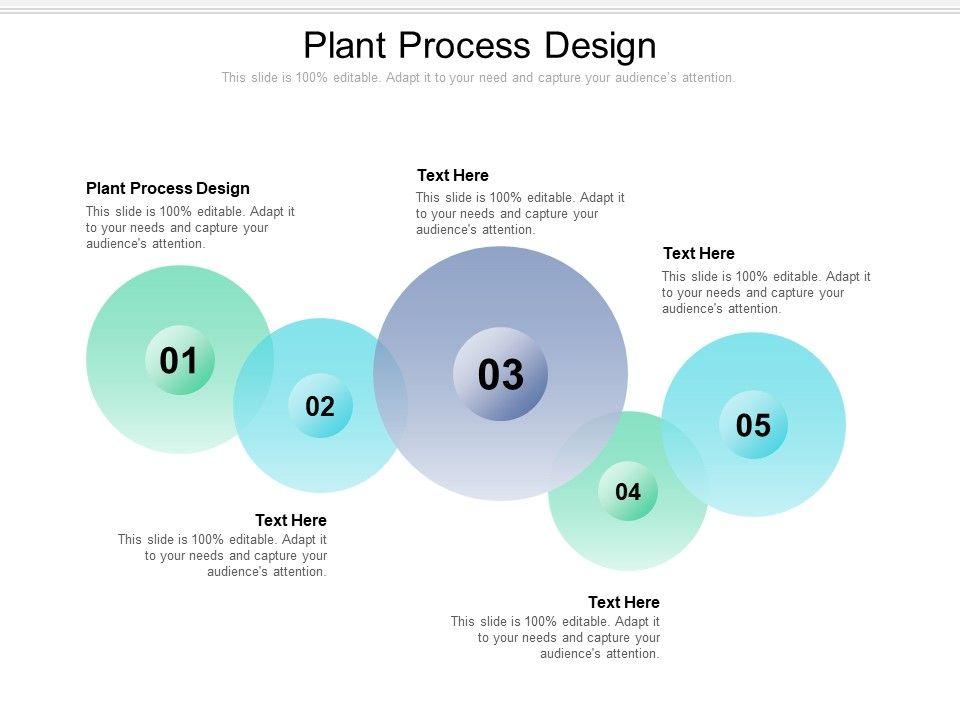 Plant Process Design

This slide is 100% editable. Adapt it to your need and capture your audience's attention.

Plant Process Design

This slide is 100% editable. Adapt it to your needs and capture your audience's attention.

Text Here

This slide is 100% editable. Adapt it to your needs and capture your audience's attention.

Text Here

This slide is 100% editable. Adapt it to your needs and capture your audience's attention.

01

02

03

04

05

Text Here

This slide is 100% editable. Adapt it to your needs and capture your audience's attention.

Text Here

This slide is 100% editable. Adapt it to your needs and capture your audience's attention.